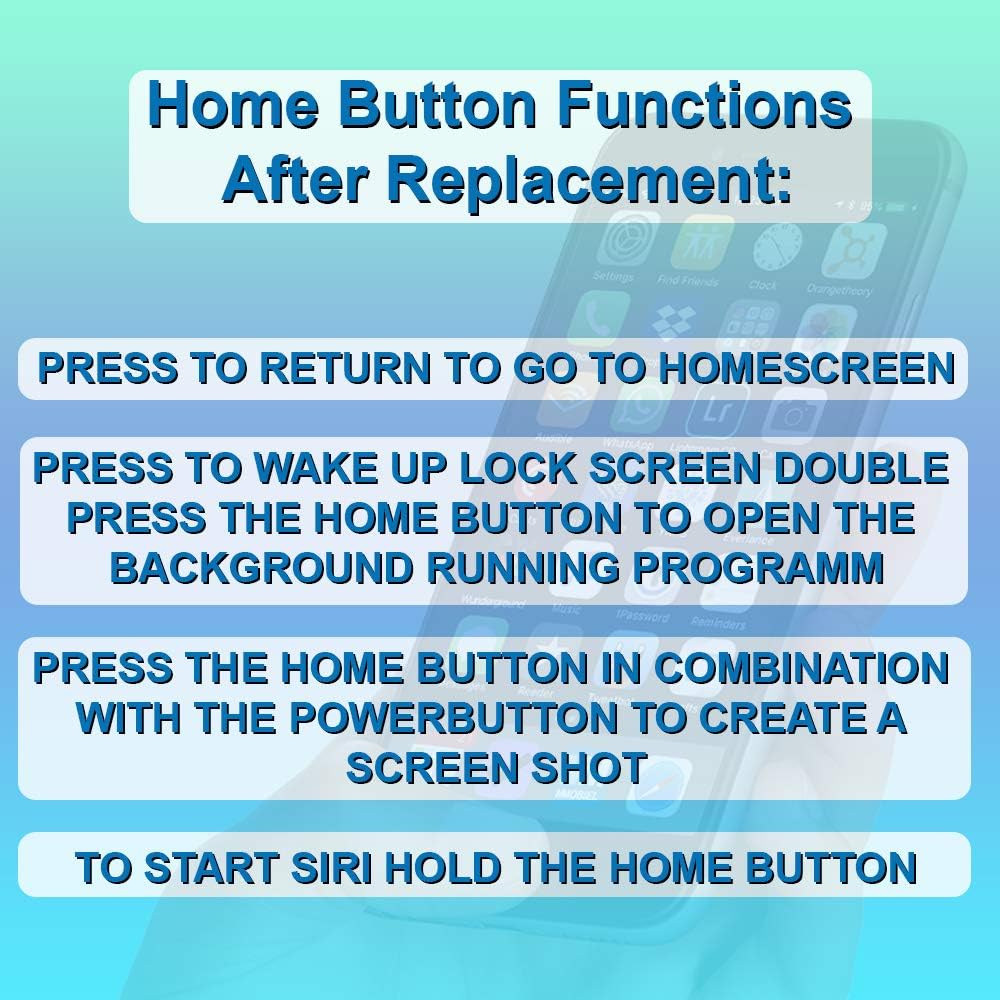 Home Button Functions After Replacement:

PRESS TO RETURN TO GO TO HOMESCREEN

PRESS TO WAKE UP LOCK SCREEN DOUBLE PRESS THE HOME BUTTON TO OPEN THE BACKGROUND RUNNING PROGRAMM

PRESS THE HOME BUTTON IN COMBINATION WITH THE POWERBUTTON TO CREATE A SCREEN SHOT

TO START SIRI HOLD THE HOME BUTTON